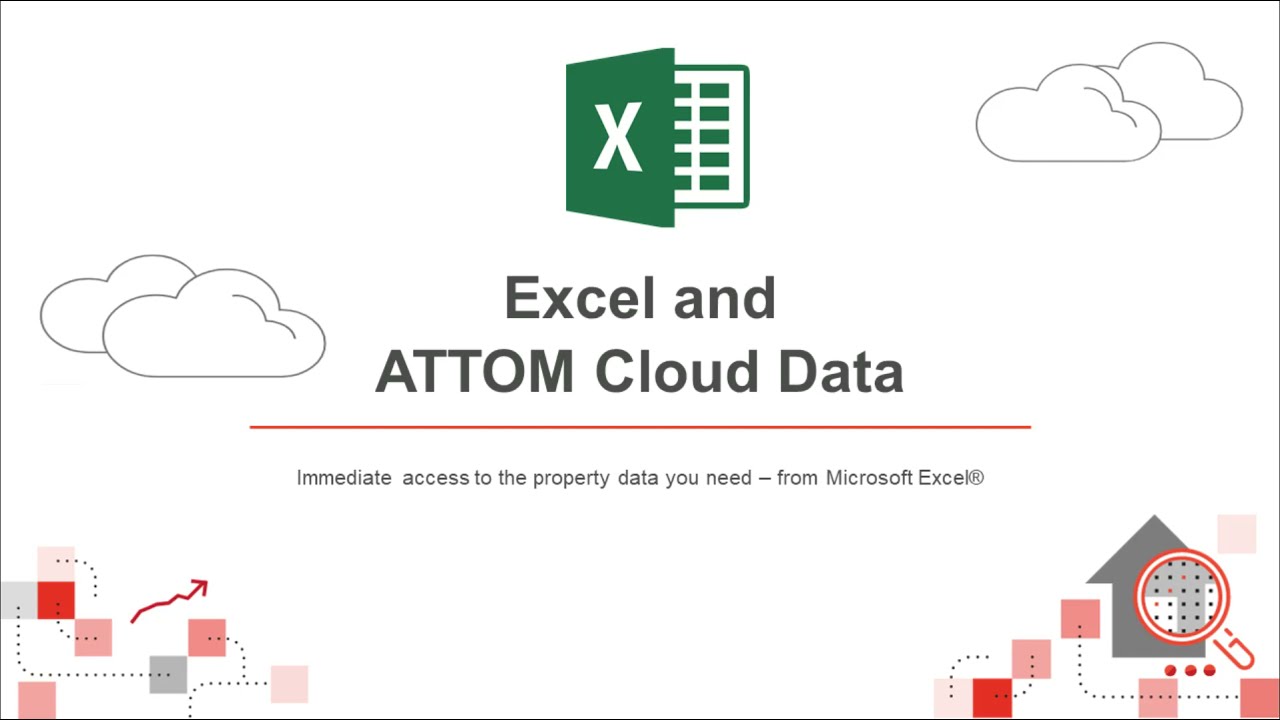 X

Excel and
ATTOM Cloud Data

Immediate access to the property data you need – from Microsoft Excel®